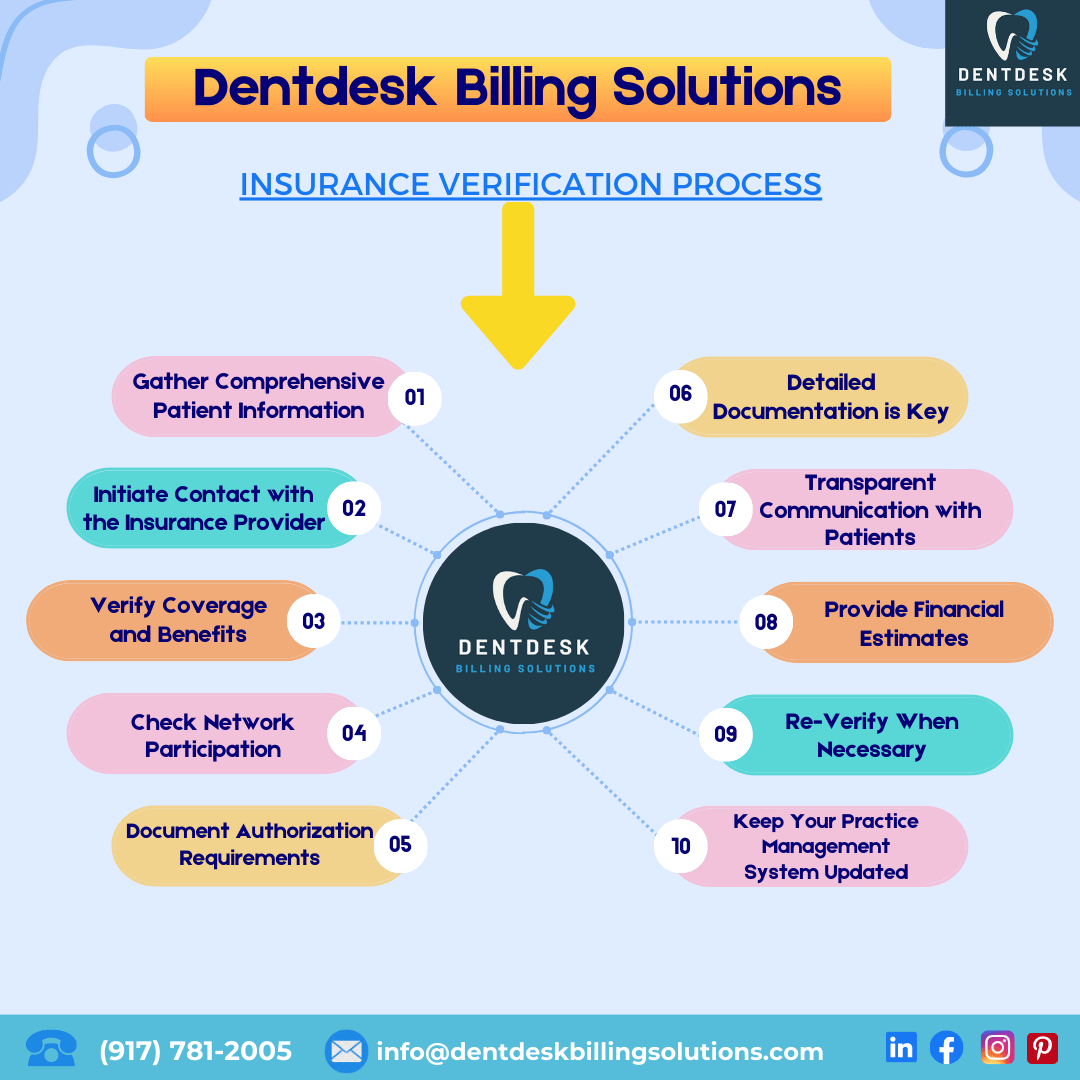 Dentdesk Billing Solutions

DENTDESK
BILLING SOLUTIONS

INSURANCE VERIFICATION PROCESS

Gather Comprehensive Patient Information 01

Initiate Contact with the Insurance Provider 02

Verify Coverage and Benefits 03

Check Network Participation 04

Document Authorization Requirements 05

DENTDESK
BILLING SOLUTIONS

06 Detailed Documentation is Key

07 Transparent Communication with Patients

08 Provide Financial Estimates

09 Re-Verify When Necessary

10 Keep Your Practice Management System Updated

(917) 781-2005 info@dentdeskbillingsolutions.com